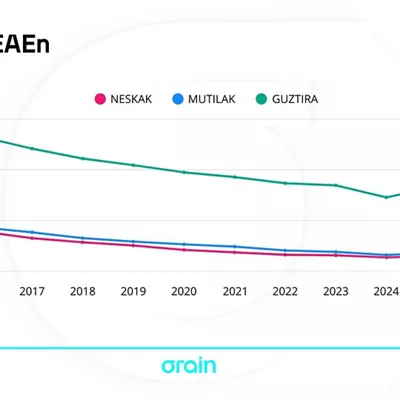 EAEn

NESKAK MUTILAK GUZTIRA

2017 2018 2019 2020 2021 2022 2023 2024

orain